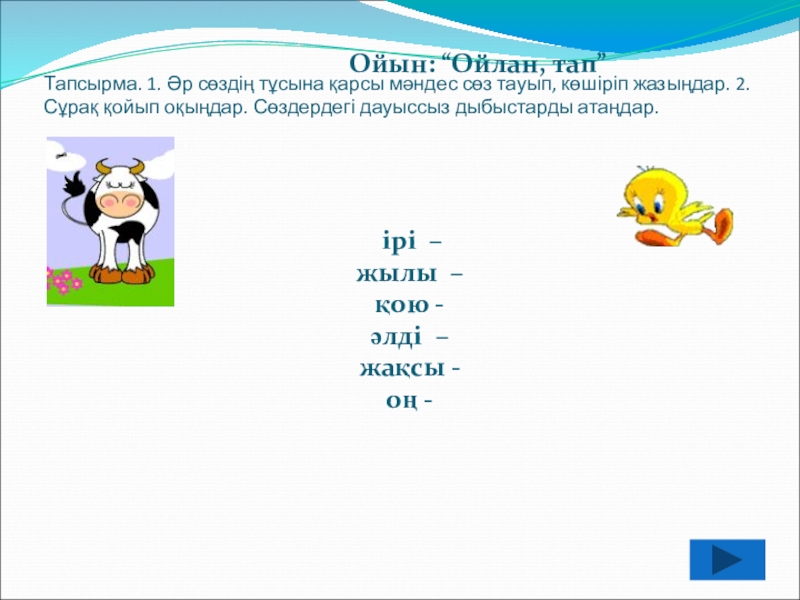 Ойын: “Ойлан, тап”

Тапсырма. 1. Әр сөздің тұсына қарсы мәндес сөз тауып, көшіріп жазыңдар. 2. Сұрақ қойып оқыңдар. Сөздердегі дауыссыз дыбыстарды атаңдар.

ірі –
жылы –
қою -
әлді –
жақсы -
оң -